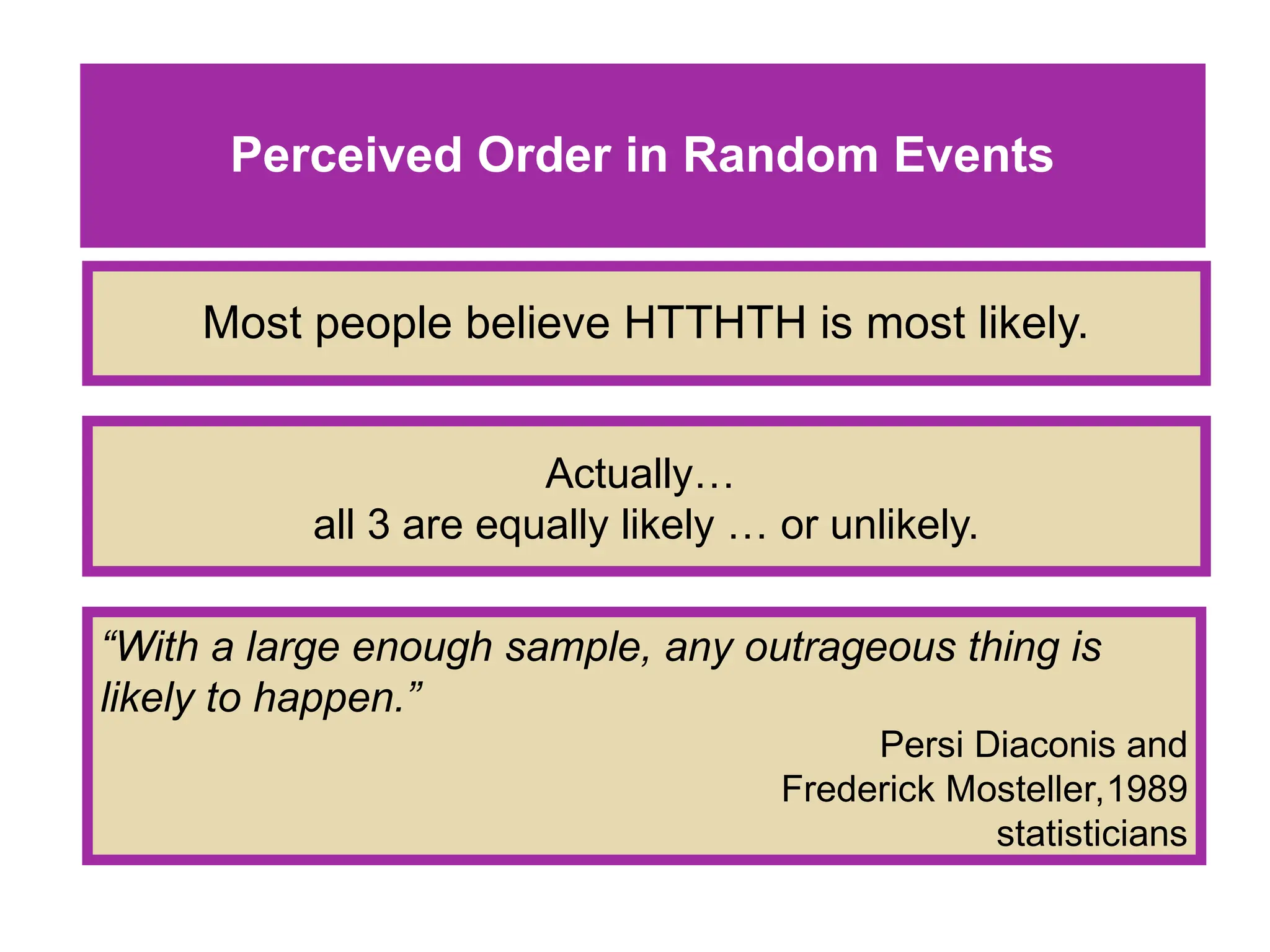 Perceived Order in Random Events

Most people believe HTTHTH is most likely.

Actually…
all 3 are equally likely … or unlikely.

“With a large enough sample, any outrageous thing is likely to happen.”

Persi Diaconis and
Frederick Mosteller,1989
statisticians